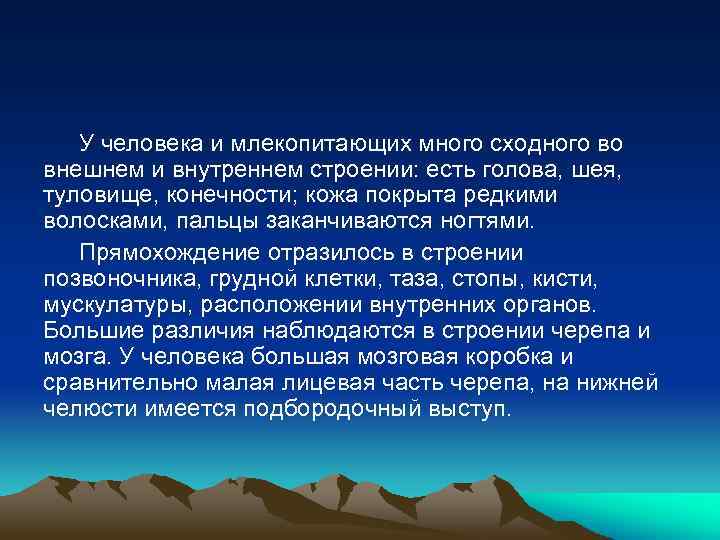 У человека и млекопитающих много сходного во внешнем и внутреннем строении: есть голова, шея, туловище, конечности; кожа покрыта редкими волосками, пальцы заканчиваются ногтями.

Прямохождение отразилось в строении позвоночника, грудной клетки, таза, стопы, кисти, мускулатуры, расположении внутренних органов. Большие различия наблюдаются в строении черепа и мозга. У человека большая мозговая коробка и сравнительно малая лицевая часть черепа, на нижней челюсти имеется подбородочный выступ.